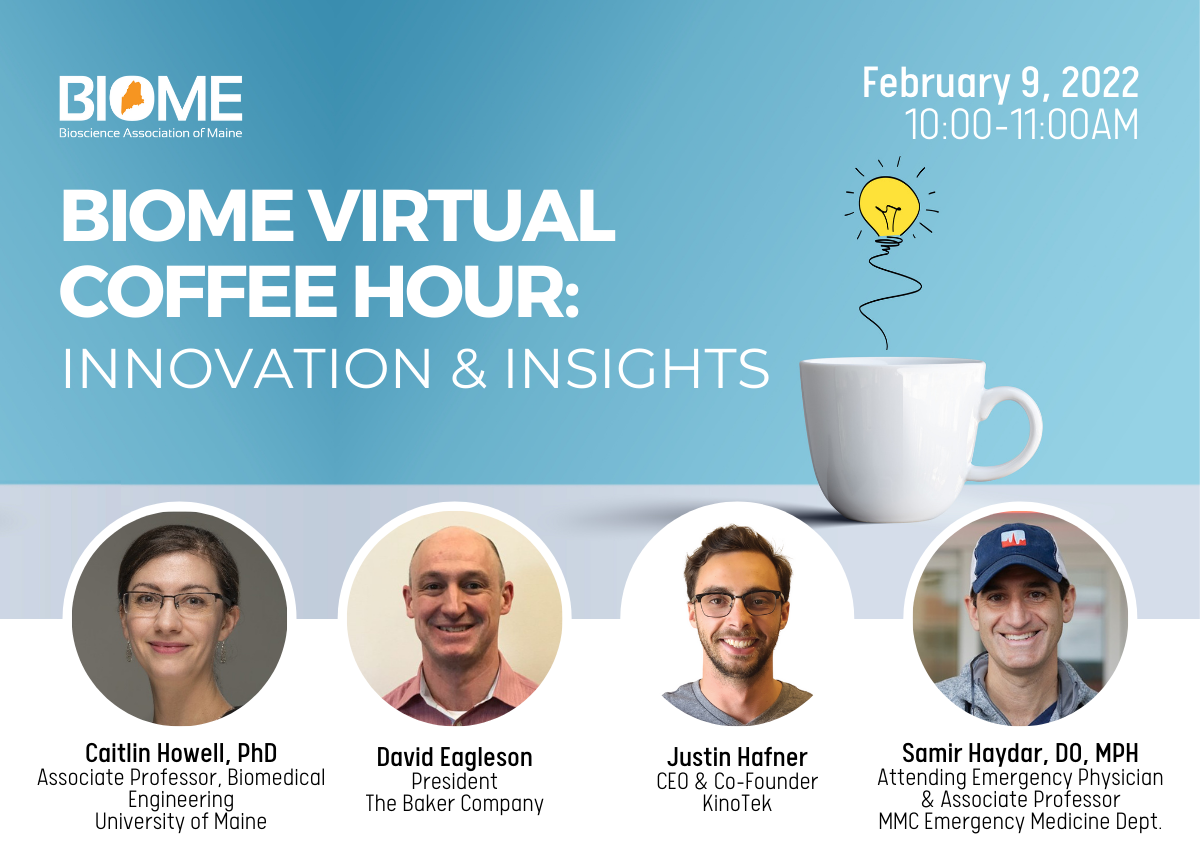 BIOME
Bioscience Association of Maine

February 9, 2022
10:00-11:00AM

BIOME VIRTUAL COFFEE HOUR:
INNOVATION & INSIGHTS

Caitlin Howell, PhD
Associate Professor, Biomedical Engineering
University of Maine

David Eagleson
President
The Baker Company

Justin Hafner
CEO & Co-Founder
KinoTek

Samir Haydar, DO, MPH
Attending Emergency Physician & Associate Professor
MMC Emergency Medicine Dept.